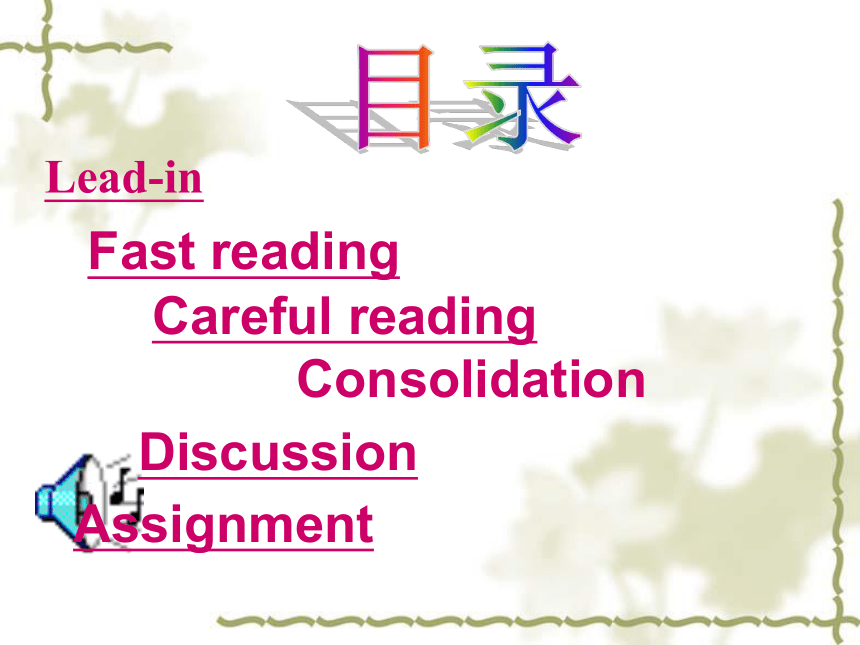 目录

Lead-in

Fast reading

Careful reading

Consolidation

Discussion

Assignment